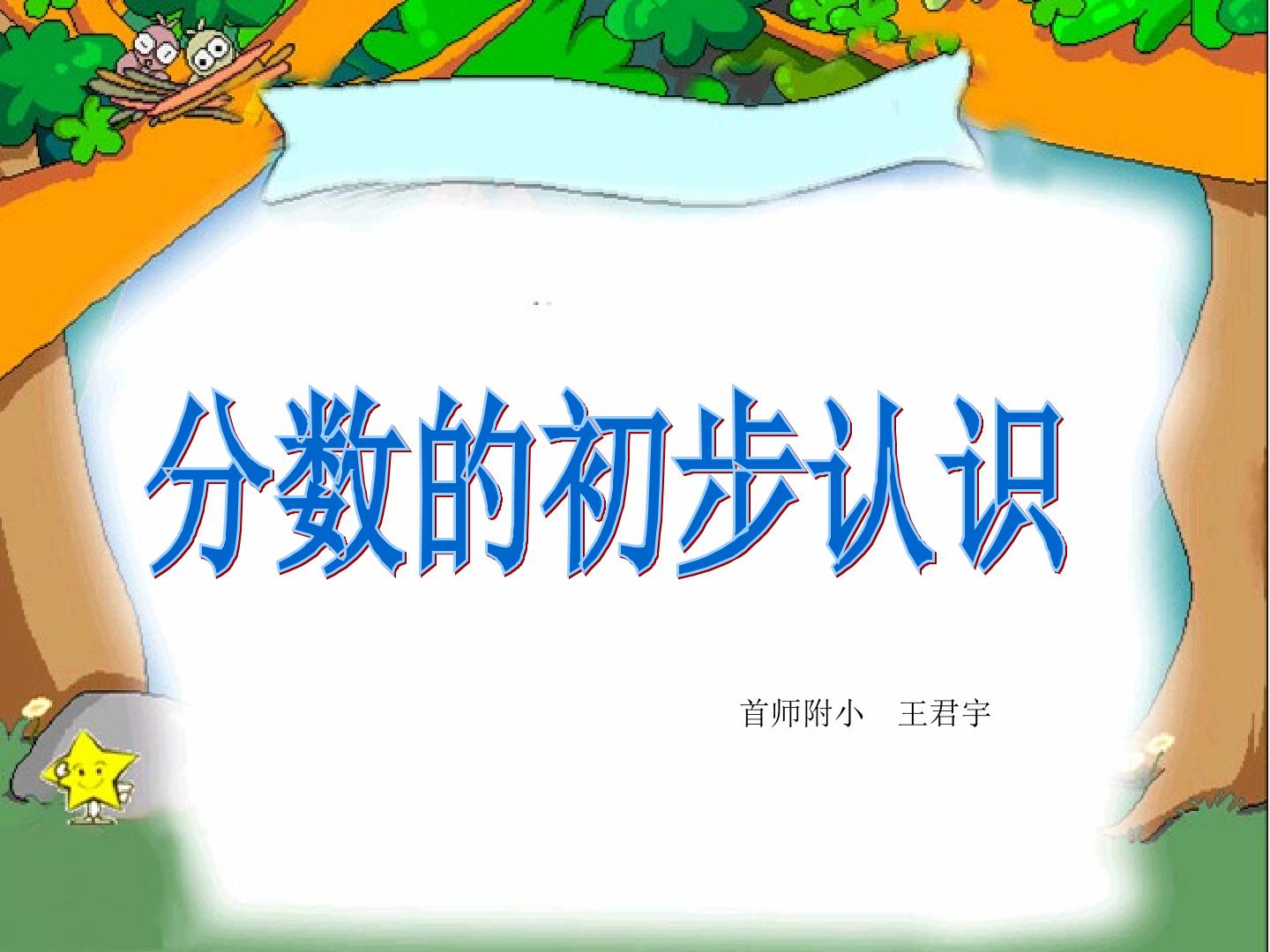 分数的初步认识

首师附小　王君宇